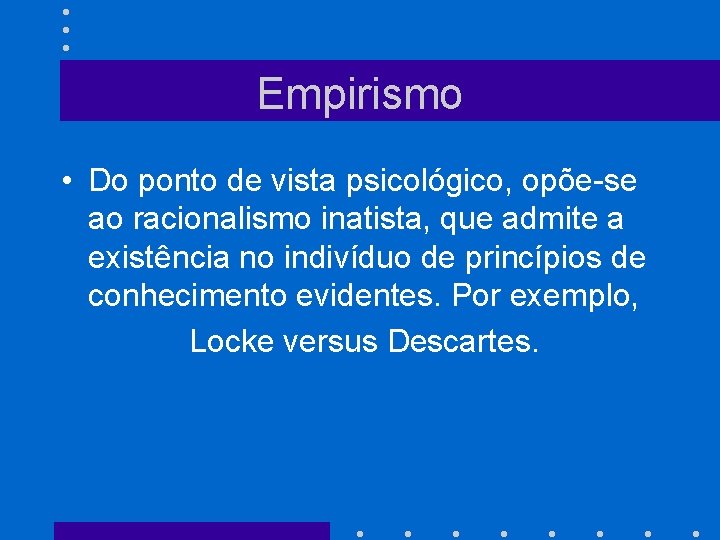 Empirismo

• Do ponto de vista psicológico, opõe-se ao racionalismo inatista, que admite a existência no indivíduo de princípios de conhecimento evidentes. Por exemplo,

Locke versus Descartes.